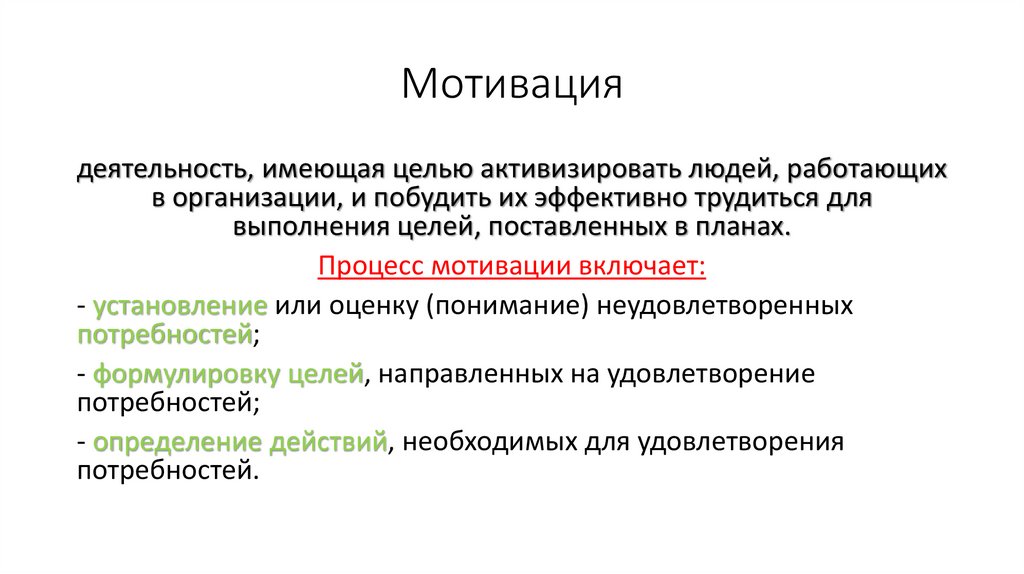 Мотивация

деятельность, имеющая целью активизировать людей, работающих в организации, и побудить их эффективно трудиться для выполнения целей, поставленных в планах.

Процесс мотивации включает:

- установление или оценку (понимание) неудовлетворенных потребностей;

- формулировку целей, направленных на удовлетворение потребностей;

- определение действий, необходимых для удовлетворения потребностей.